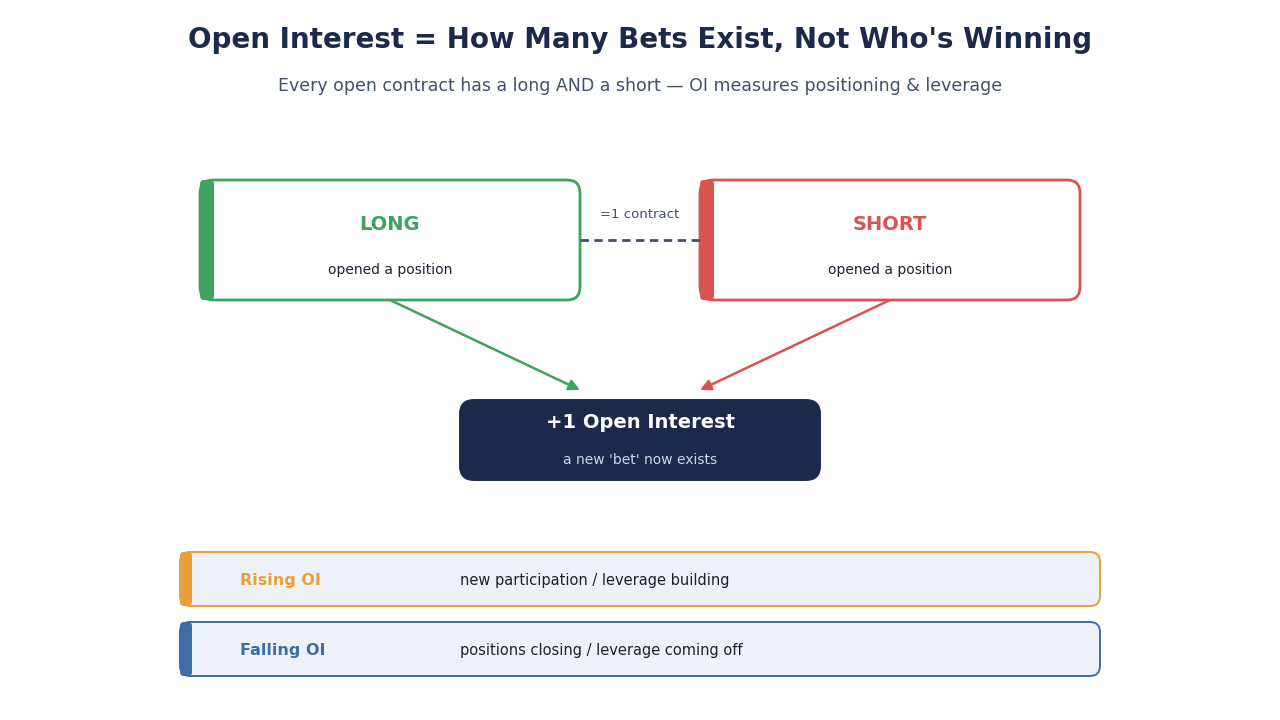 Open Interest = How Many Bets Exist, Not Who's Winning

Every open contract has a long AND a short — OI measures positioning & leverage

LONG

opened a position

=1 contract

SHORT

opened a position

+1 Open Interest

a new 'bet' now exists

Rising OI new participation / leverage building

Falling OI positions closing / leverage coming off